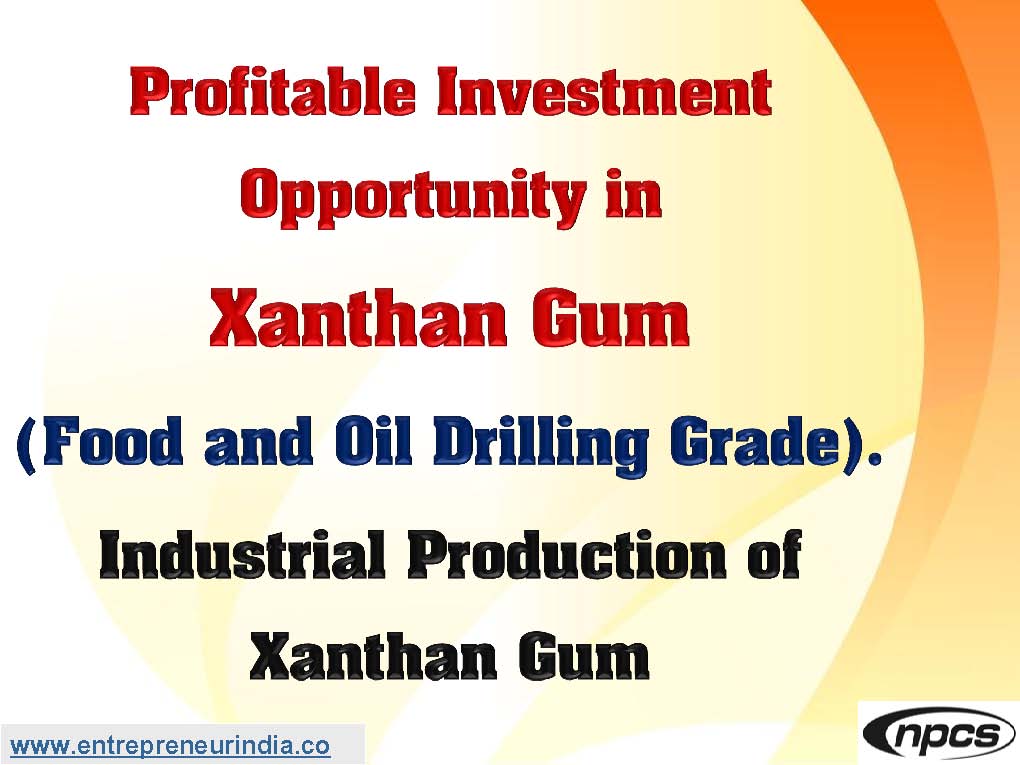 Profitable Investment Opportunity in

Xanthan Gum

(Food and Oil Drilling Grade).

Industrial Production of Xanthan Gum

www.entrepreneurindia.co

npcs